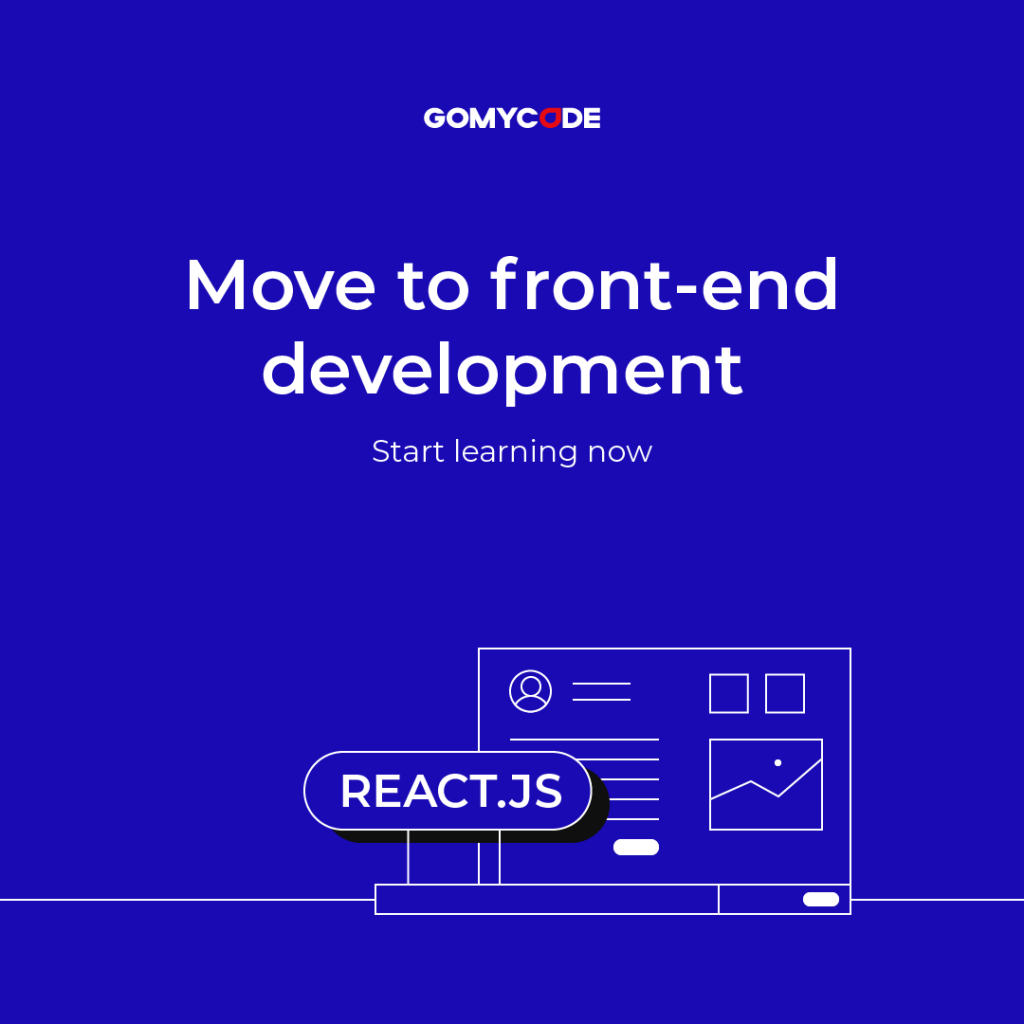 GOMYCODE

Move to front-end development

Start learning now

REACT.JS